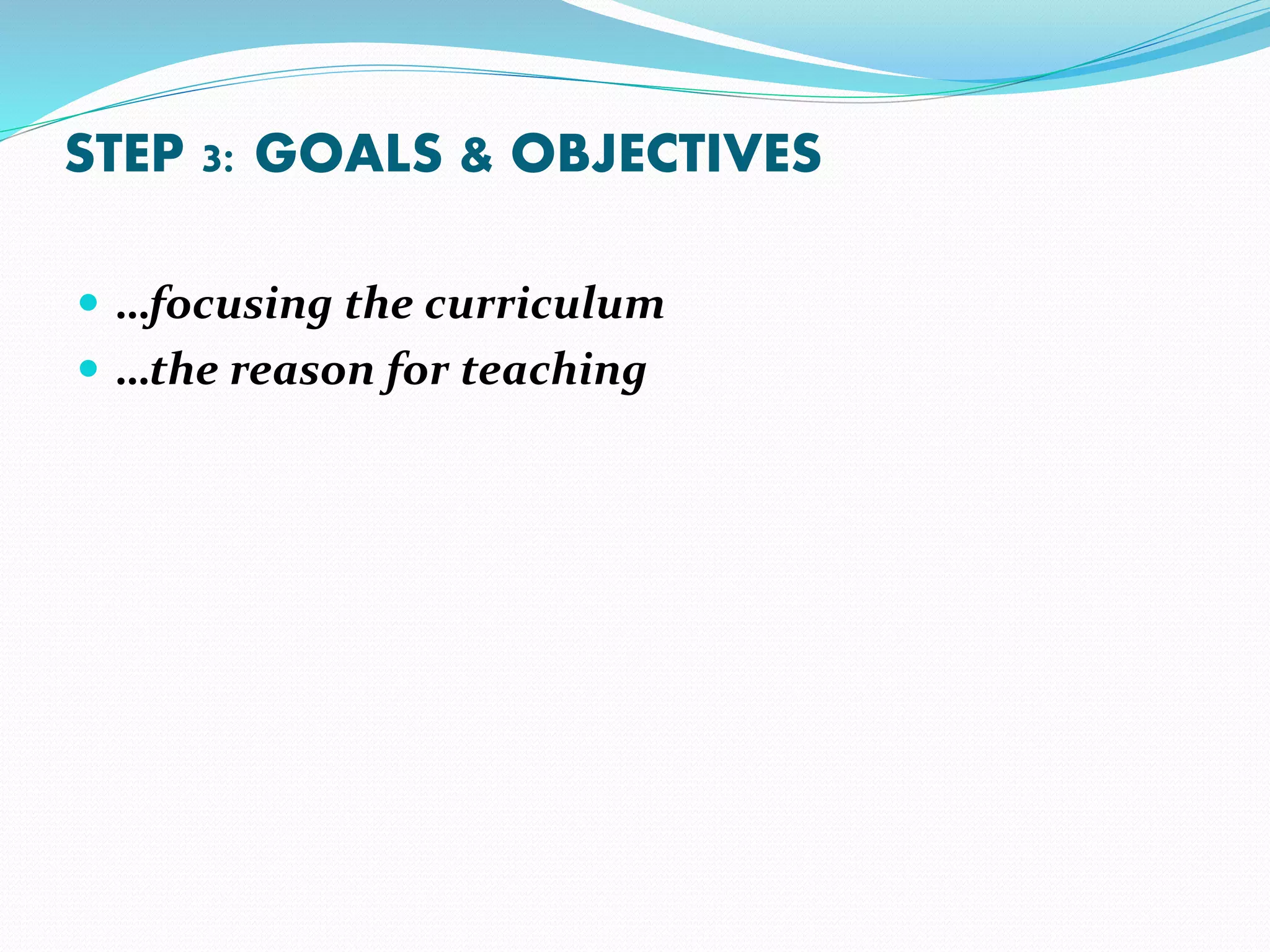 STEP 3: GOALS & OBJECTIVES

- …focusing the curriculum
- …the reason for teaching